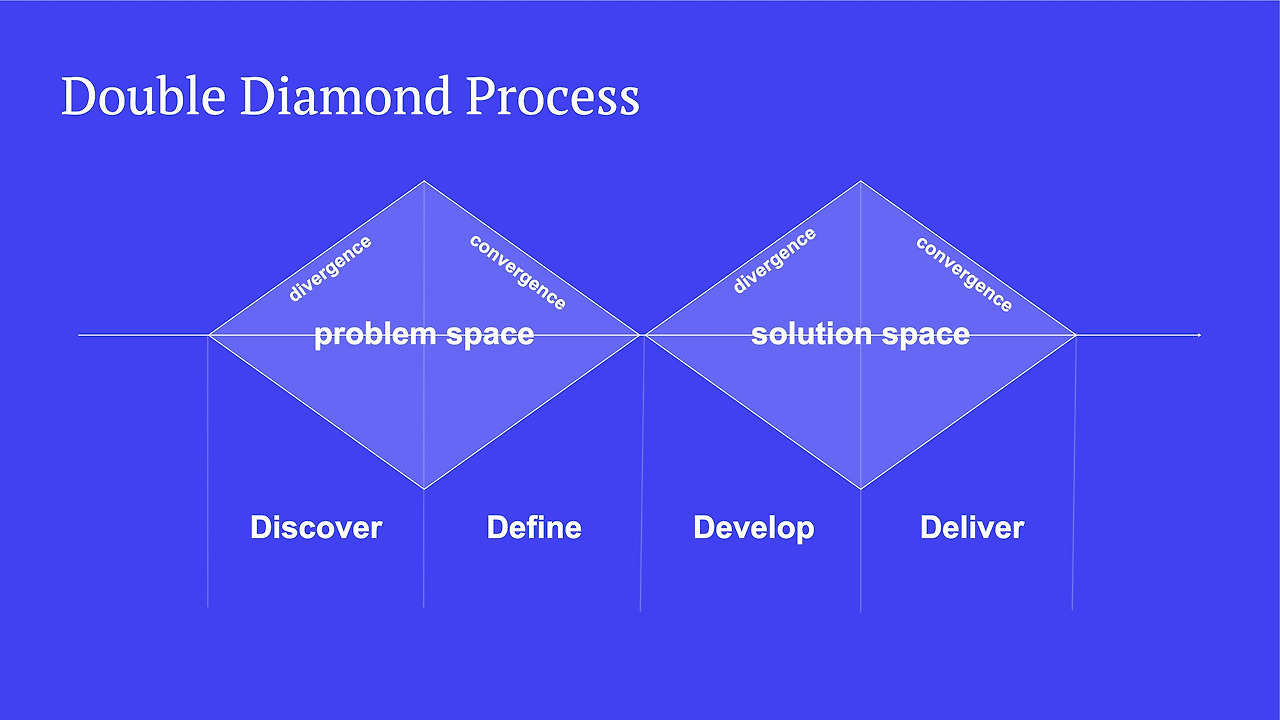 Double Diamond Process

divergence
convergence
problem space

divergence
convergence
solution space

Discover
Define
Develop
Deliver